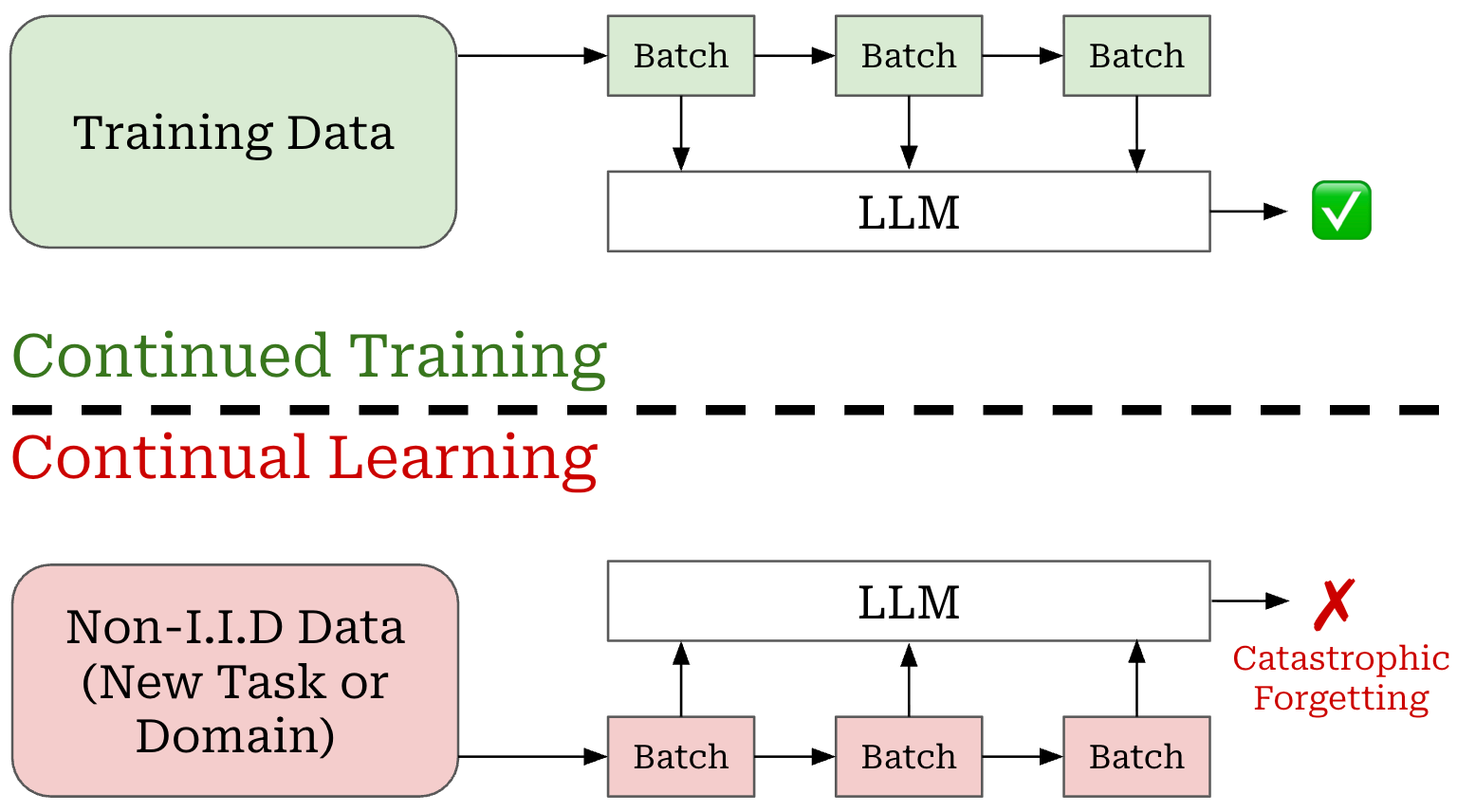 Training Data

Batch

Batch

Batch

LLM

✅

Continued Training

Continual Learning

Non-I.I.D Data (New Task or Domain)

LLM

✗

Catastrophic Forgetting

Batch

Batch

Batch